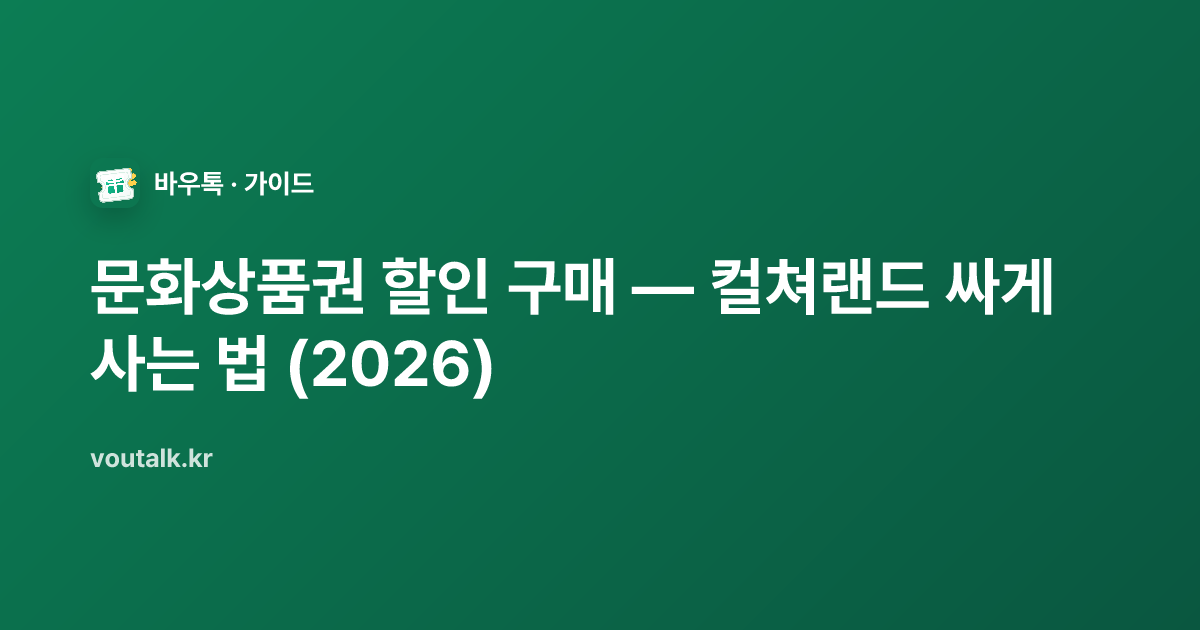 바우톡 · 가이드

문화상품권 할인 구매 — 컬쳐랜드 싸게 사는 법 (2026)

voutalk.kr